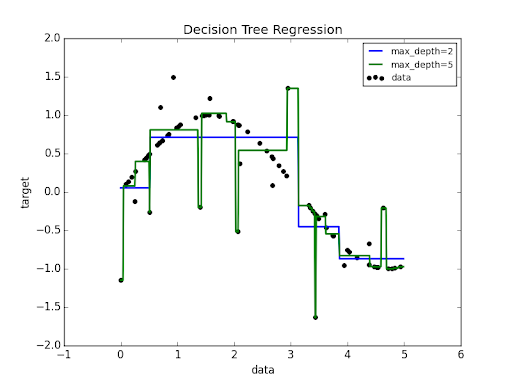 Decision Tree Regression

max_depth=2
max_depth=5
data

2.0
1.5
1.0
0.5
0.0
−0.5
−1.0
−1.5
−2.0

target

−1
0
1
2
3
4
5
6

data